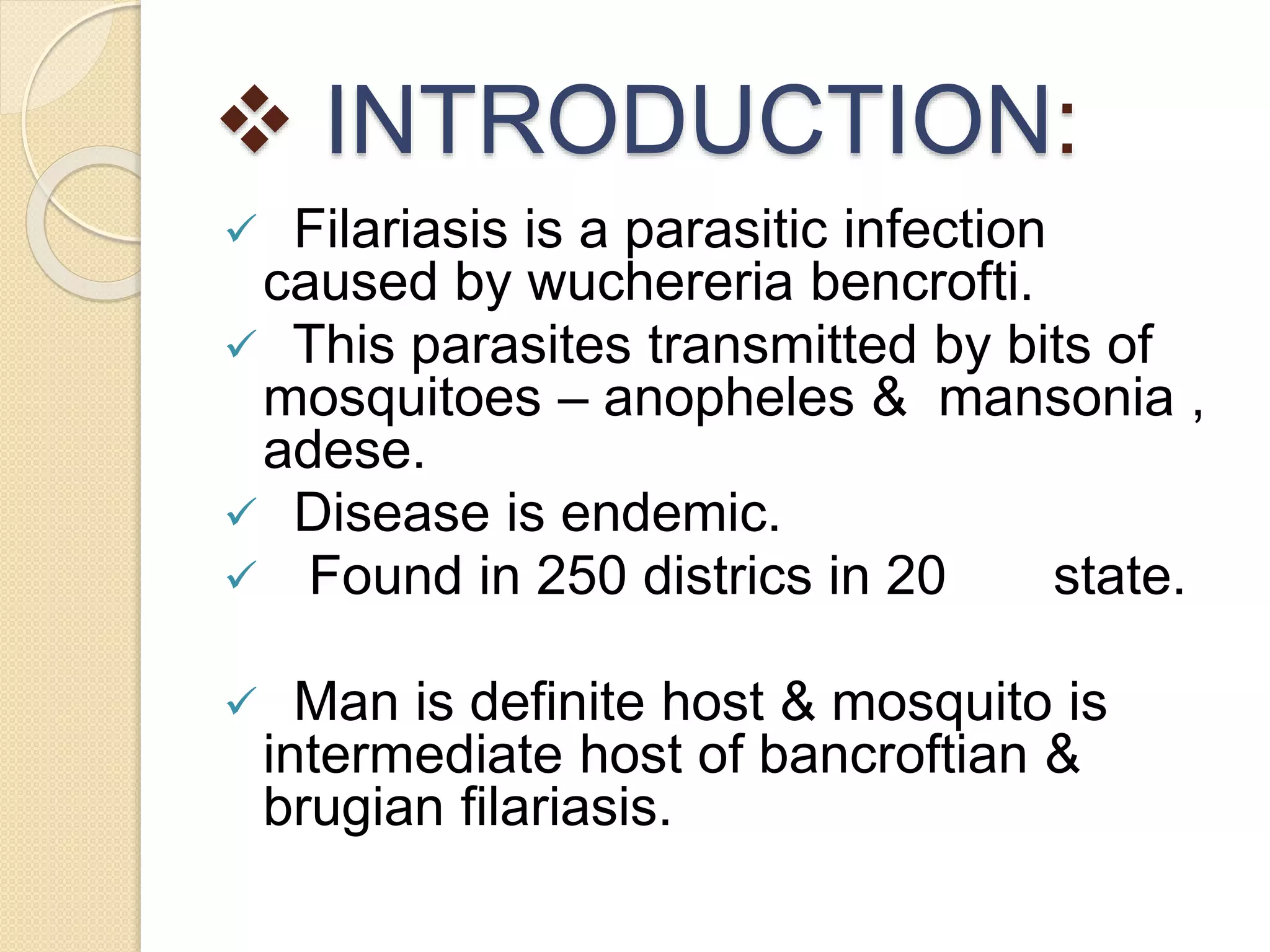 ❖ INTRODUCTION:

✓ Filariasis is a parasitic infection caused by wuchereria bencrofti.

✓ This parasites transmitted by bits of mosquitoes – anopheles & mansonia , adese.

✓ Disease is endemic.

✓ Found in 250 districs in 20 state.

✓ Man is definite host & mosquito is intermediate host of bancroftian & brugian filariasis.